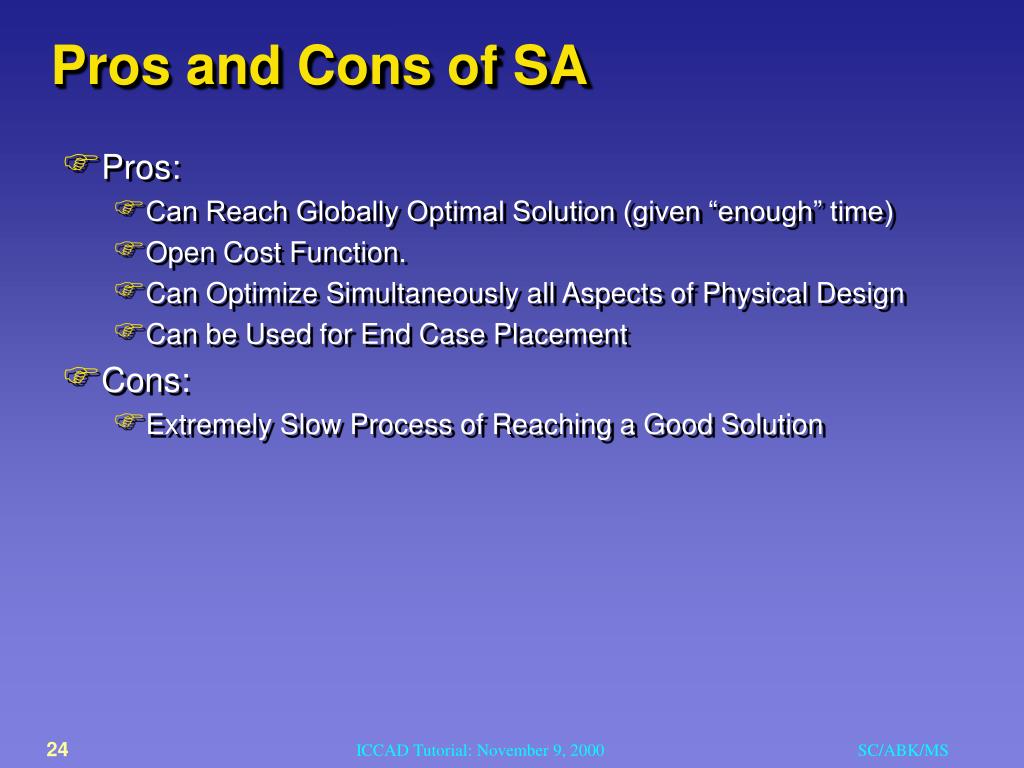 Pros and Cons of SA

Pros:

Can Reach Globally Optimal Solution (given “enough” time)

Open Cost Function.

Can Optimize Simultaneously all Aspects of Physical Design

Can be Used for End Case Placement

Cons:

Extremely Slow Process of Reaching a Good Solution

24 ICCAD Tutorial: November 9, 2000 SC/ABK/MS